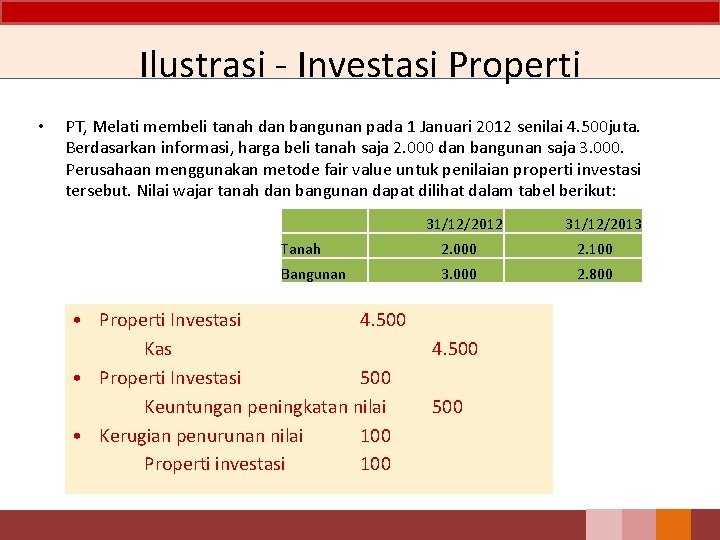 Ilustrasi - Investasi Properti

• PT, Melati membeli tanah dan bangunan pada 1 Januari 2012 senilai 4.500juta. Berdasarkan informasi, harga beli tanah saja 2.000 dan bangunan saja 3.000. Perusahaan menggunakan metode fair value untuk penilaian properti investasi tersebut. Nilai wajar tanah dan bangunan dapat dilihat dalam tabel berikut:

| | 31/12/2012 | 31/12/2013 |
|---|---|---|
| Tanah | 2.000 | 2.100 |
| Bangunan | 3.000 | 2.800 |

• Properti Investasi 4.500
Kas 4.500
• Properti Investasi 500
Keuntungan peningkatan nilai 500
• Kerugian penurunan nilai 100
Properti investasi 100